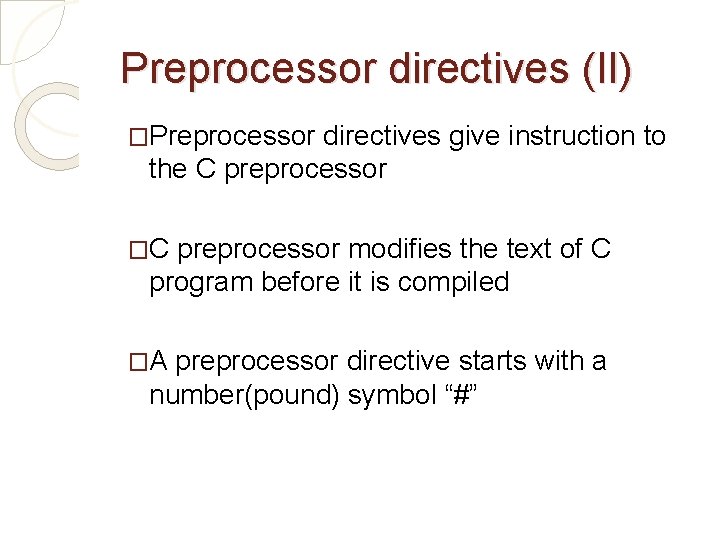 Preprocessor directives (II)

□Preprocessor directives give instruction to the C preprocessor

□C preprocessor modifies the text of C program before it is compiled

□A preprocessor directive starts with a number(pound) symbol “#”